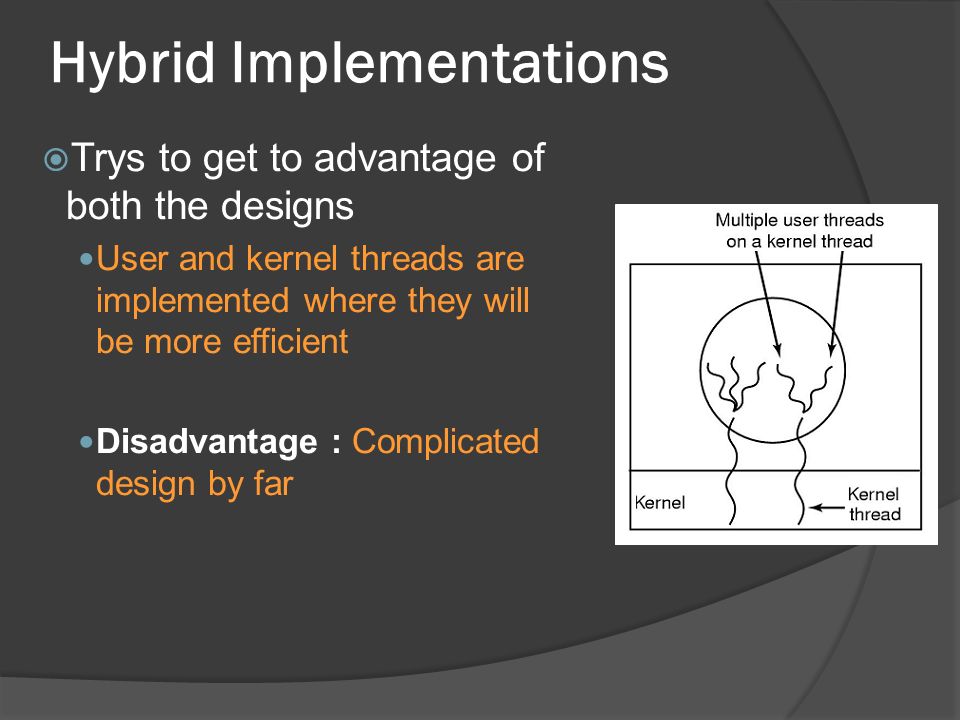 Hybrid Implementations

Trys to get to advantage of both the designs

User and kernel threads are implemented where they will be more efficient

Disadvantage : Complicated design by far

Multiple user threads on a kernel thread

Kernel

Kernel thread